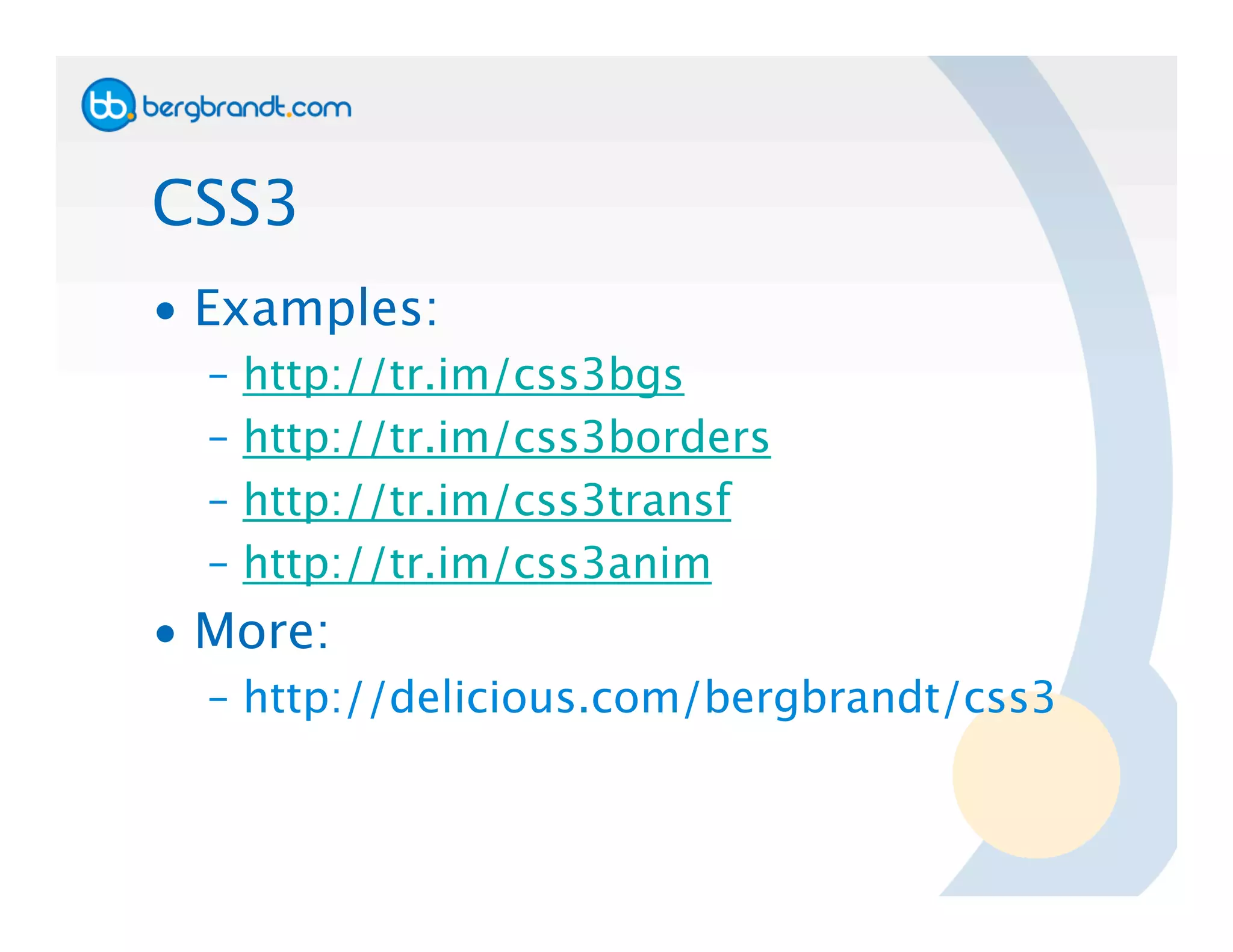 bb. bergbrandt.com

CSS3

• Examples:
– http://tr.im/css3bgs
– http://tr.im/css3borders
– http://tr.im/css3transf
– http://tr.im/css3anim
• More:
– http://delicious.com/bergbrandt/css3